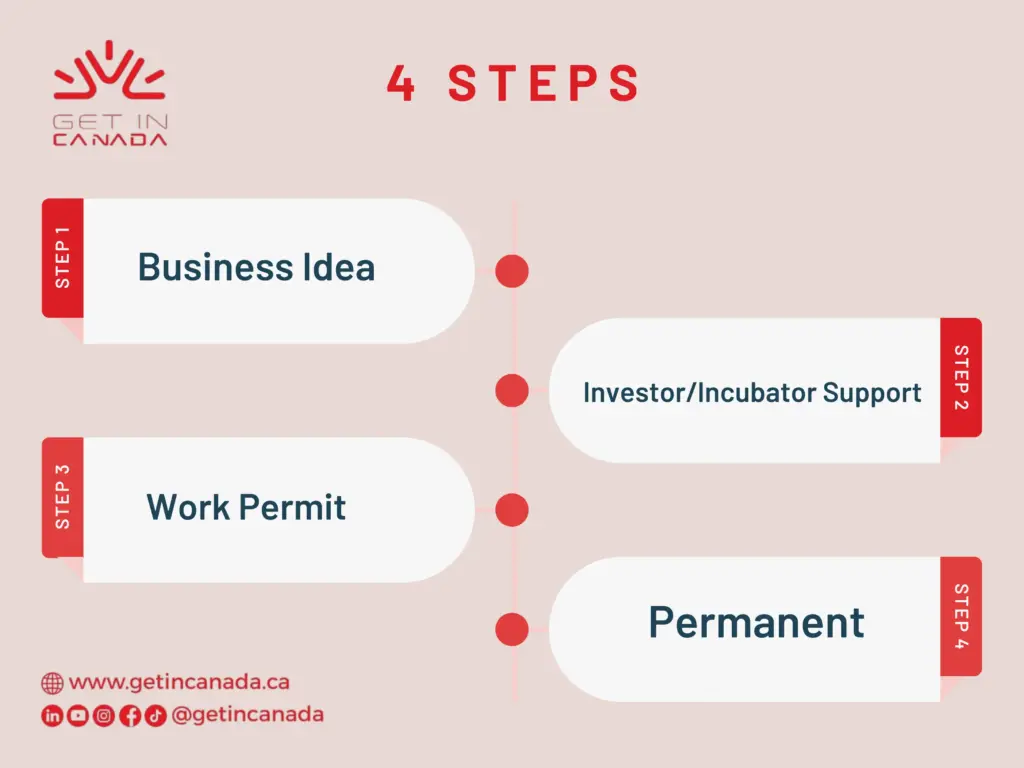 GET IN
CANADA

4 STEPS

STEP 1
Business Idea

STEP 2
Investor/Incubator Support

STEP 3
Work Permit

STEP 4
Permanent

www.getincanada.ca
@getincanada